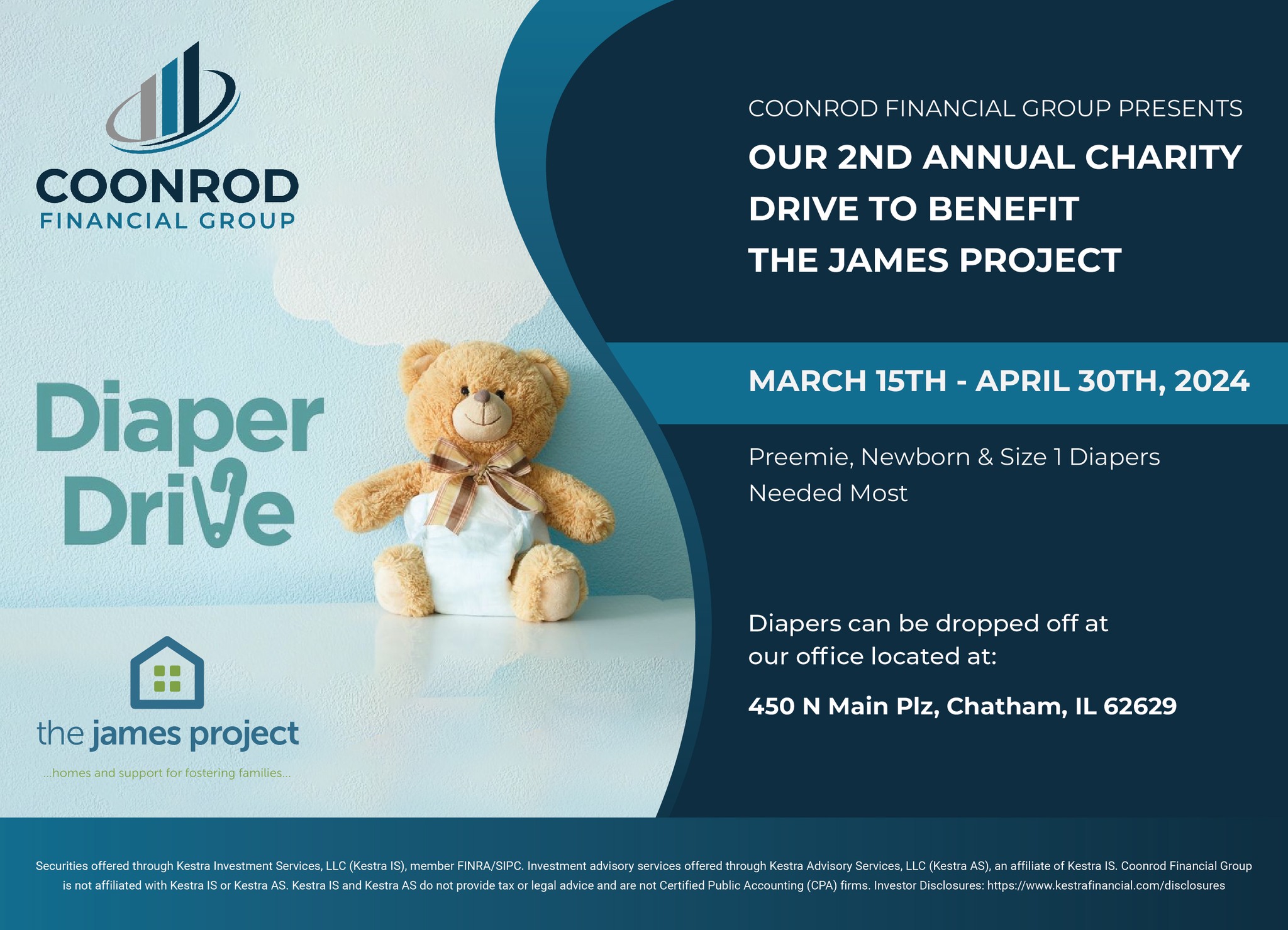 COONROD
FINANCIAL GROUP

Diaper Drive

the james project
...homes and support for fostering families...

COONROD FINANCIAL GROUP PRESENTS

OUR 2ND ANNUAL CHARITY DRIVE TO BENEFIT THE JAMES PROJECT

MARCH 15TH - APRIL 30TH, 2024

Preemie, Newborn & Size 1 Diapers Needed Most

Diapers can be dropped off at our office located at:

450 N Main Plz, Chatham, IL 62629

Securities offered through Kestra Investment Services, LLC (Kestra IS), member FINRA/SIPC. Investment advisory services offered through Kestra Advisory Services, LLC (Kestra AS), an affiliate of Kestra IS. Coonrod Financial Group is not affiliated with Kestra IS or Kestra AS. Kestra IS and Kestra AS do not provide tax or legal advice and are not Certified Public Accounting (CPA) firms. Investor Disclosures: https://www.kestrafinancial.com/disclosures